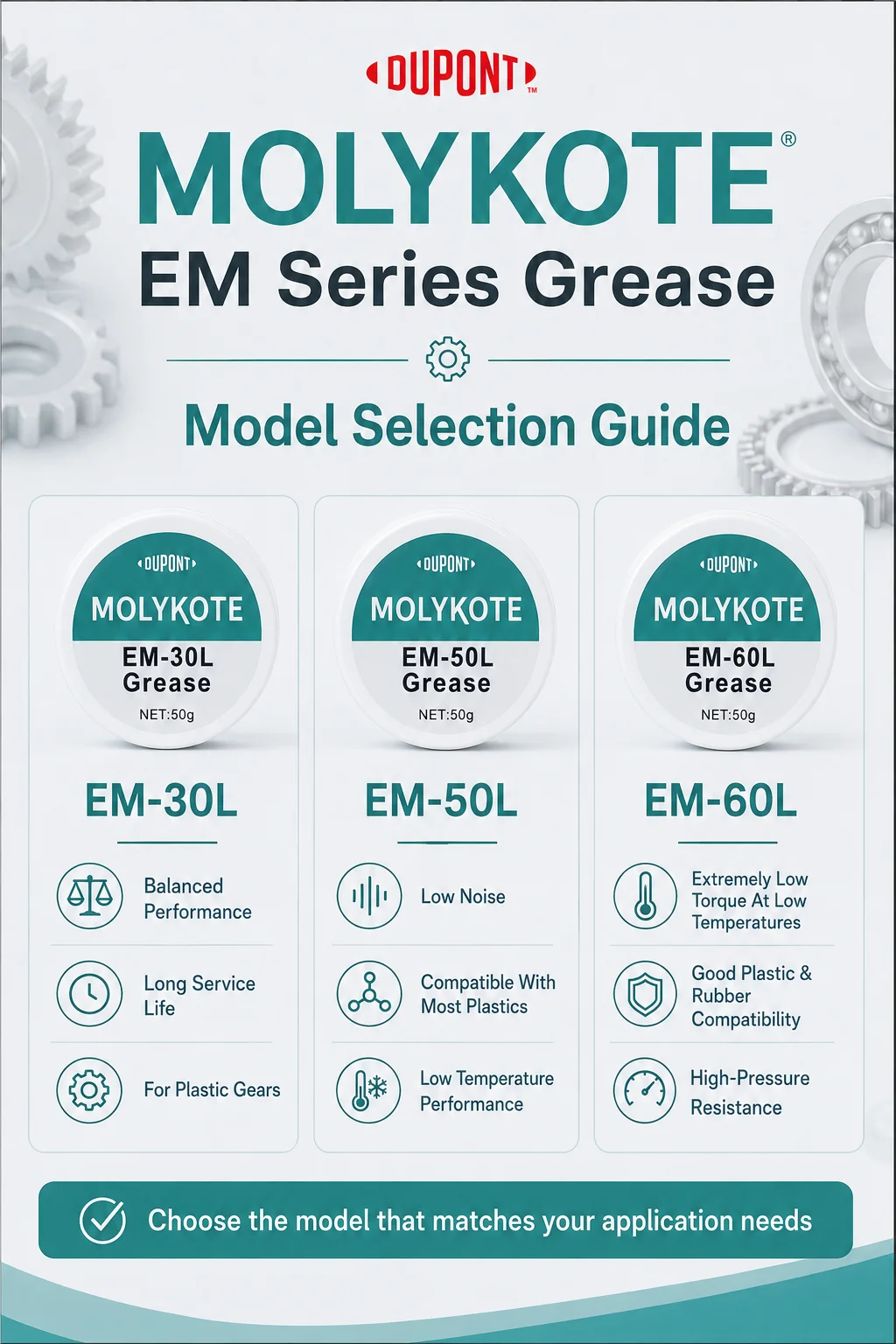 DUPONT™

MOLYKOTE®

EM Series Grease

Model Selection Guide

DUPONT
MOLYKOTE
EM-30L
Grease
NET:50g

EM-30L

Balanced Performance

Long Service Life

For Plastic Gears

DUPONT
MOLYKOTE
EM-50L
Grease
NET:50g

EM-50L

Low Noise

Compatible With Most Plastics

Low Temperature Performance

DUPONT
MOLYKOTE
EM-60L
Grease
NET:50g

EM-60L

Extremely Low Torque At Low Temperatures

Good Plastic & Rubber Compatibility

High-Pressure Resistance

Choose the model that matches your application needs